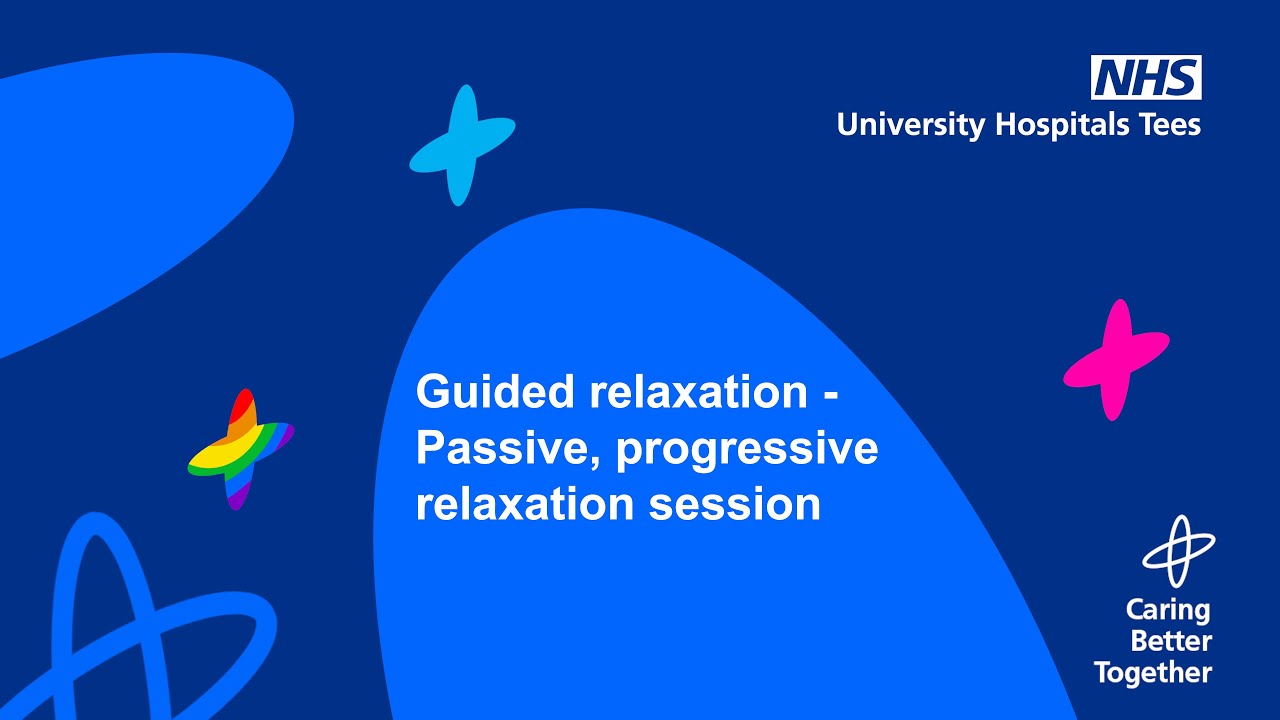 NHS
University Hospitals Tees

Guided relaxation - Passive, progressive relaxation session

Caring Better Together